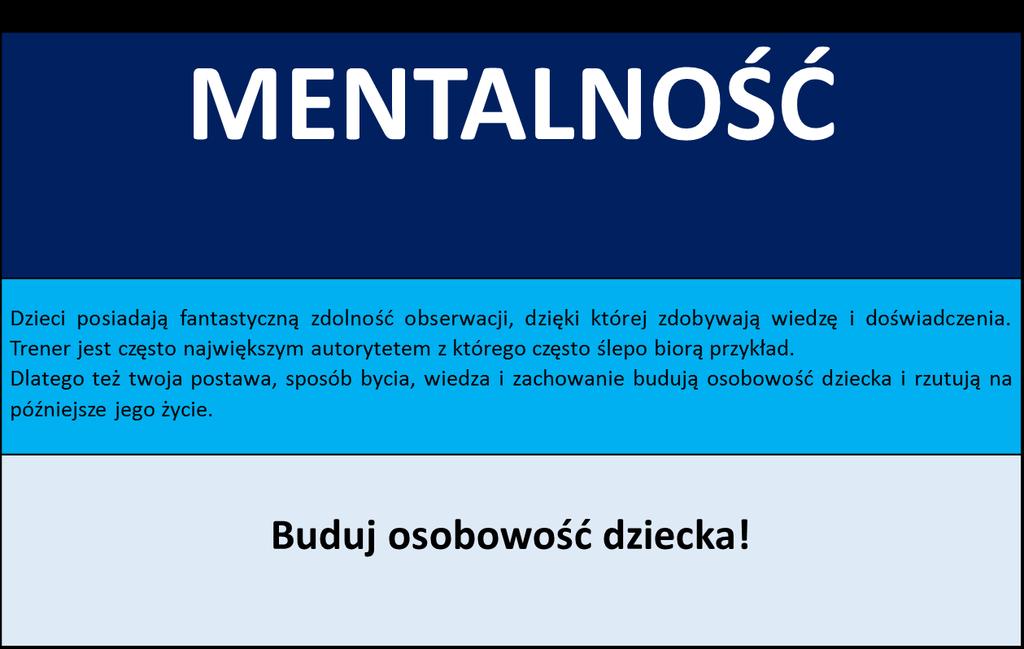 MENTALNOŚĆ

Dzieci posiadają fantastyczną zdolność obserwacji, dzięki której zdobywają wiedzę i doświadczenia. Trener jest często największym autorytetem z którego często ślepo biorą przykład.
Dlatego też twoja postawa, sposób bycia, wiedza i zachowanie budują osobowość dziecka i rzutują na późniejsze jego życie.

Buduj osobowość dziecka!